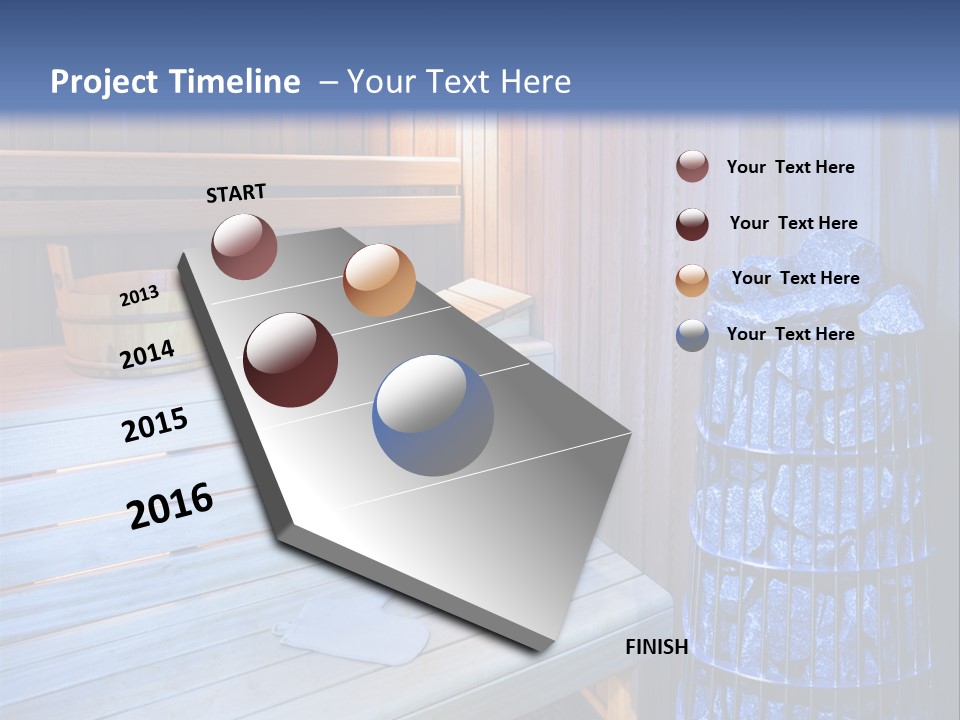 Project Timeline – Your Text Here

START

2013

2014

2015

2016

FINISH

Your Text Here

Your Text Here

Your Text Here

Your Text Here